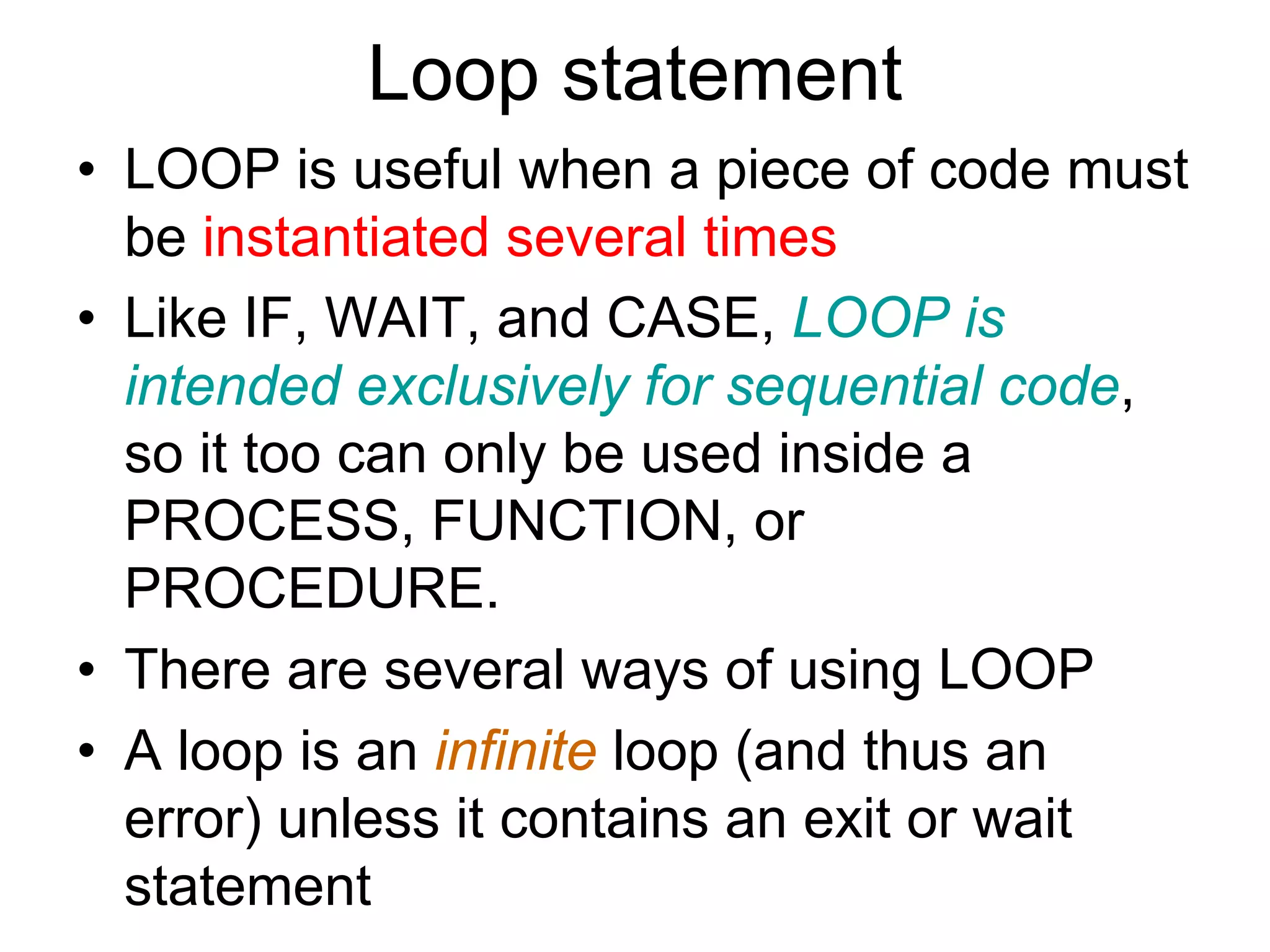 Loop statement

• LOOP is useful when a piece of code must be instantiated several times

• Like IF, WAIT, and CASE, LOOP is intended exclusively for sequential code, so it too can only be used inside a PROCESS, FUNCTION, or PROCEDURE.

• There are several ways of using LOOP

• A loop is an infinite loop (and thus an error) unless it contains an exit or wait statement